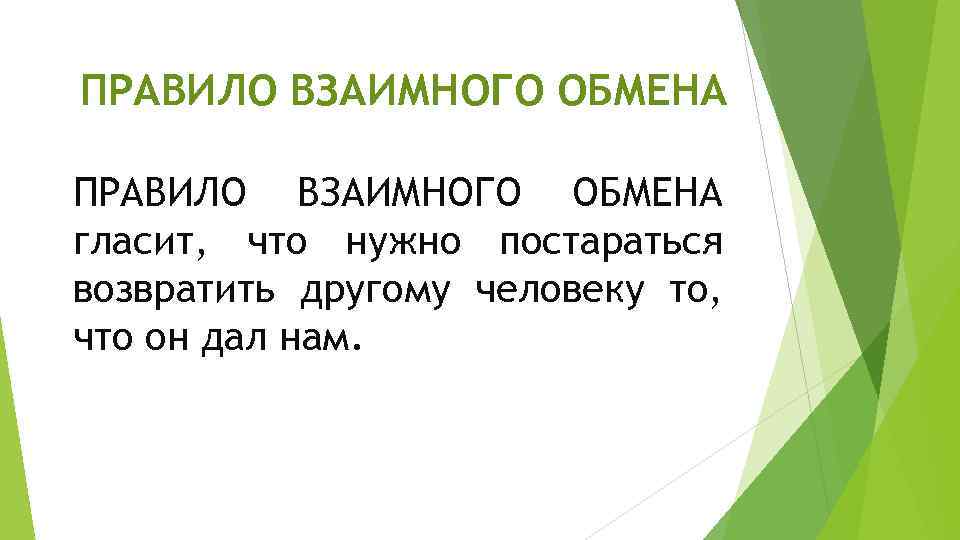 ПРАВИЛО ВЗАИМНОГО ОБМЕНА

ПРАВИЛО ВЗАИМНОГО ОБМЕНА гласит, что нужно постараться возвратить другому человеку то, что он дал нам.